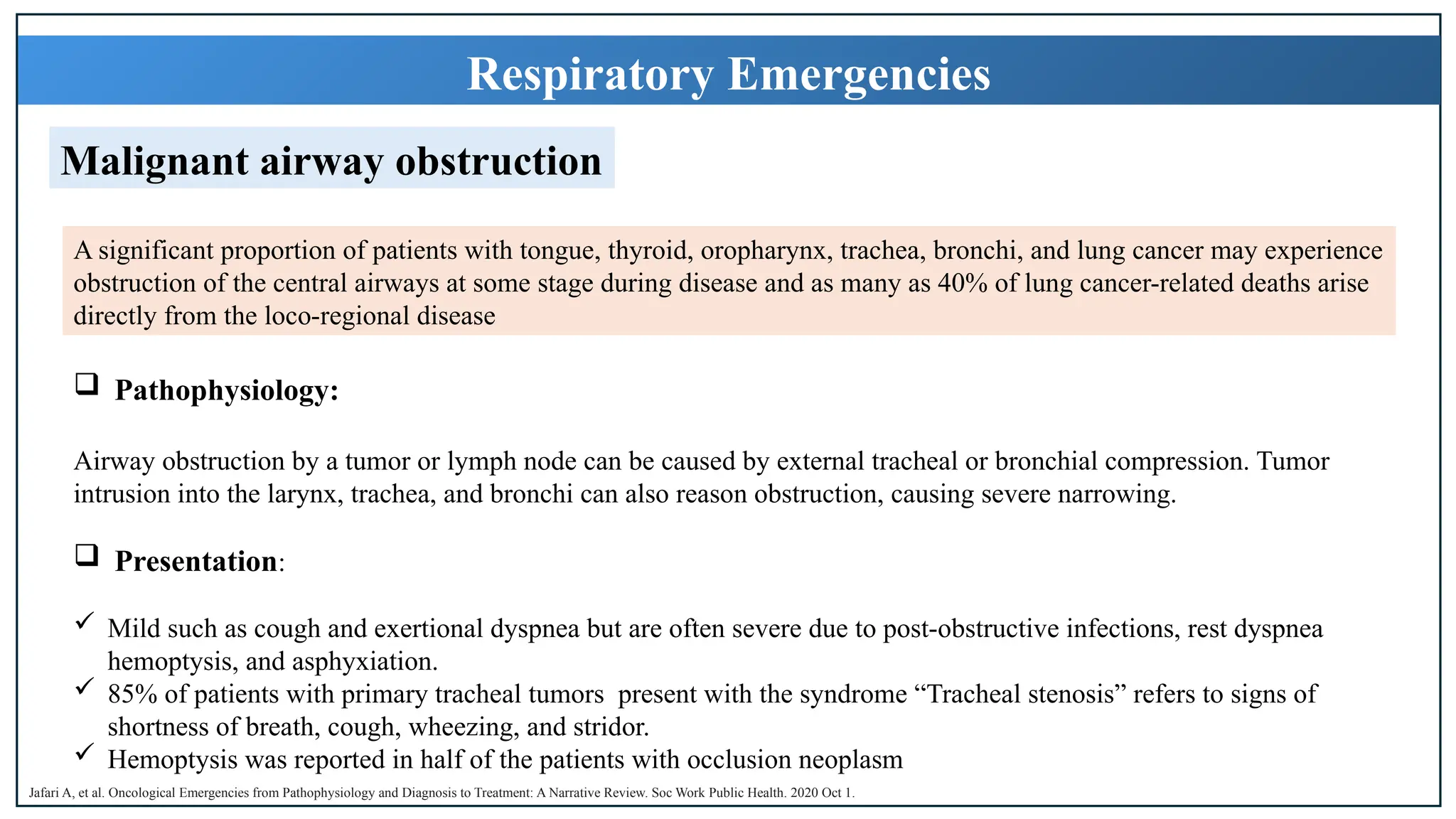 Respiratory Emergencies

Malignant airway obstruction

A significant proportion of patients with tongue, thyroid, oropharynx, trachea, bronchi, and lung cancer may experience obstruction of the central airways at some stage during disease and as many as 40% of lung cancer-related deaths arise directly from the loco-regional disease

❑ Pathophysiology:

Airway obstruction by a tumor or lymph node can be caused by external tracheal or bronchial compression. Tumor intrusion into the larynx, trachea, and bronchi can also reason obstruction, causing severe narrowing.

❑ Presentation:

✓ Mild such as cough and exertional dyspnea but are often severe due to post-obstructive infections, rest dyspnea hemoptysis, and asphyxiation.
✓ 85% of patients with primary tracheal tumors present with the syndrome “Tracheal stenosis” refers to signs of shortness of breath, cough, wheezing, and stridor.
✓ Hemoptysis was reported in half of the patients with occlusion neoplasm

Jafari A, et al. Oncological Emergencies from Pathophysiology and Diagnosis to Treatment: A Narrative Review. Soc Work Public Health. 2020 Oct 1.